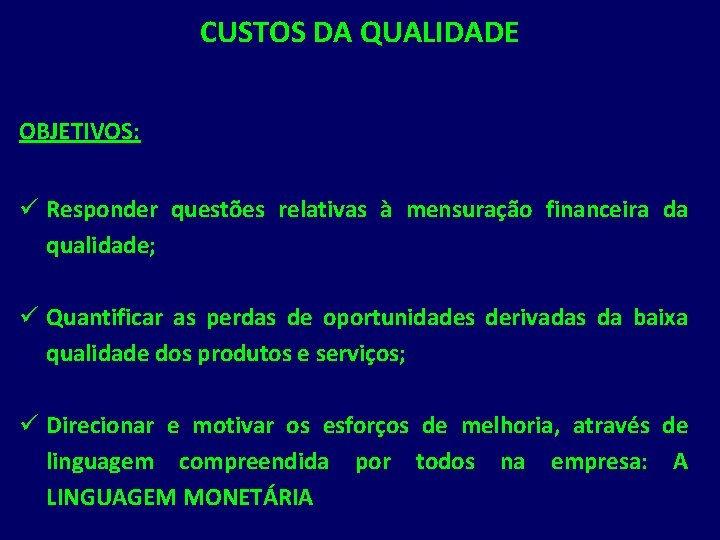 CUSTOS DA QUALIDADE

OBJETIVOS:

✓ Responder questões relativas à mensuração financeira da qualidade;

✓ Quantificar as perdas de oportunidades derivadas da baixa qualidade dos produtos e serviços;

✓ Direcionar e motivar os esforços de melhoria, através de linguagem compreendida por todos na empresa: A LINGUAGEM MONETÁRIA